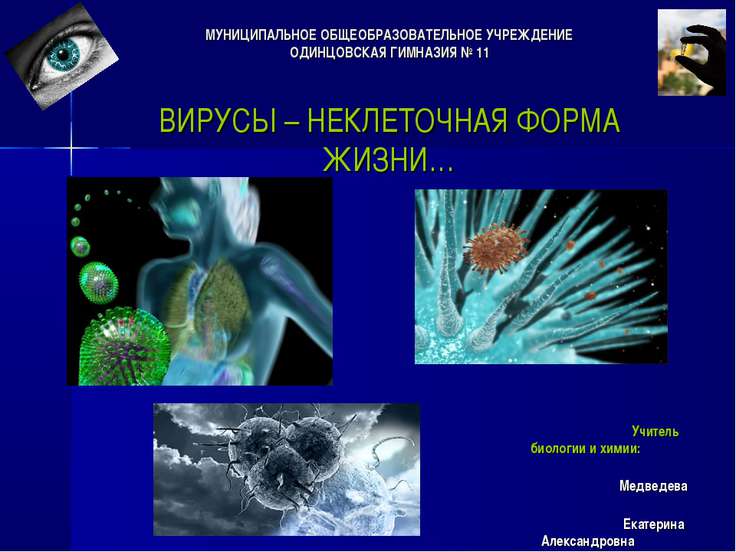 МУНИЦИПАЛЬНОЕ ОБЩЕОБРАЗОВАТЕЛЬНОЕ УЧРЕЖДЕНИЕ
ОДИНЦОВСКАЯ ГИМНАЗИЯ № 11

ВИРУСЫ – НЕКЛЕТОЧНАЯ ФОРМА ЖИЗНИ…

Учитель биологии и химии:

Медведева

Екатерина Александровна